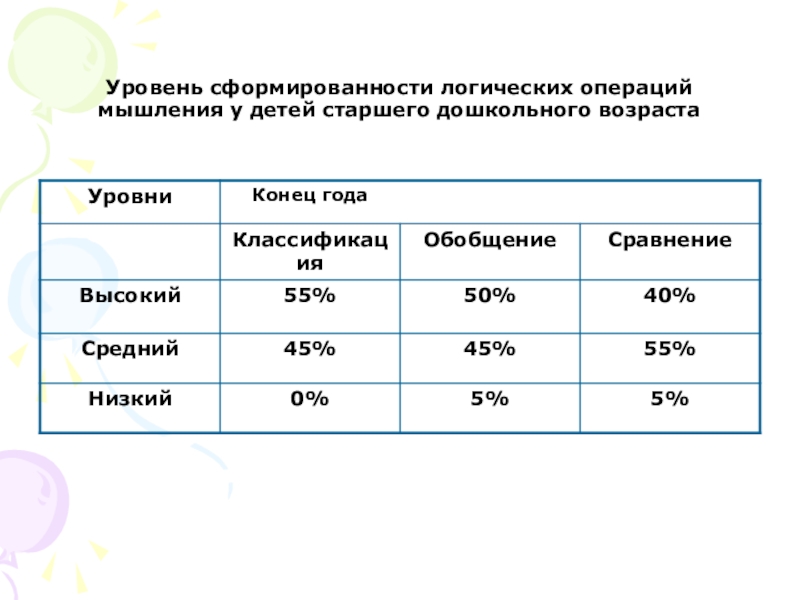 Уровень сформированности логических операций мышления у детей старшего дошкольного возраста

| Уровни | Конец года | | |
|---|---|---|---|
| | Классификация | Обобщение | Сравнение |
| Высокий | 55% | 50% | 40% |
| Средний | 45% | 45% | 55% |
| Низкий | 0% | 5% | 5% |